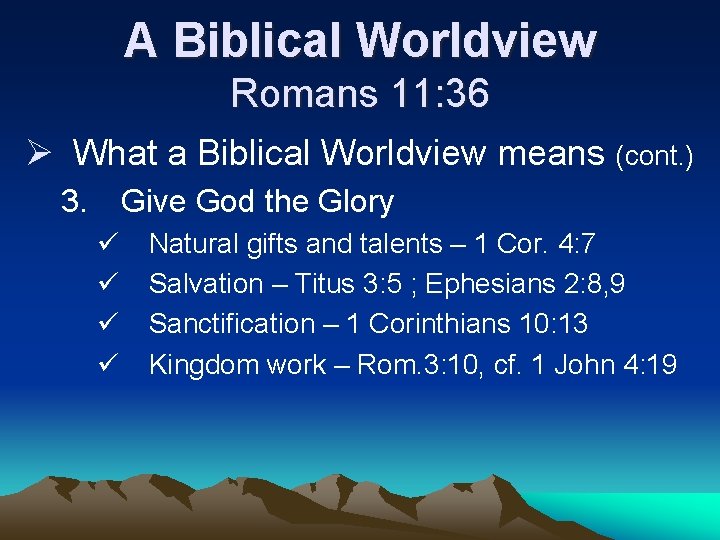 A Biblical Worldview
Romans 11:36

➢ What a Biblical Worldview means (cont.)

3. Give God the Glory

✓ Natural gifts and talents – 1 Cor. 4:7
✓ Salvation – Titus 3:5 ; Ephesians 2:8,9
✓ Sanctification – 1 Corinthians 10:13
✓ Kingdom work – Rom.3:10, cf. 1 John 4:19